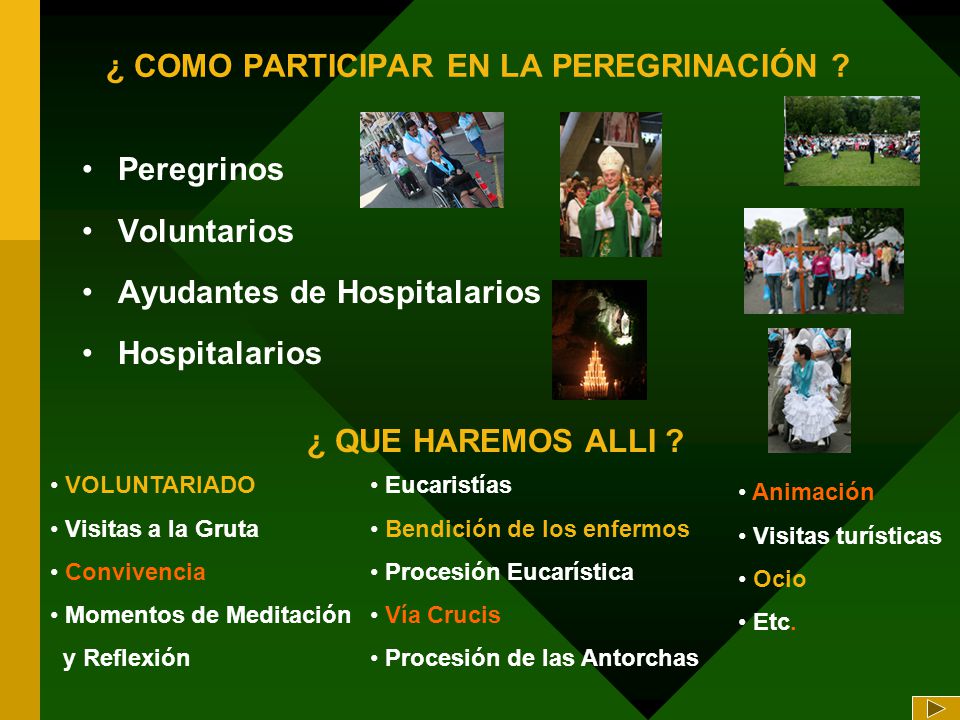 ¿ COMO PARTICIPAR EN LA PEREGRINACIÓN ?

• Peregrinos
• Voluntarios
• Ayudantes de Hospitalarios
• Hospitalarios

¿ QUE HAREMOS ALLI ?

• VOLUNTARIADO
• Visitas a la Gruta
• Convivencia
• Momentos de Meditación y Reflexión

• Eucaristías
• Bendición de los enfermos
• Procesión Eucarística
• Vía Crucis
• Procesión de las Antorchas

• Animación
• Visitas turísticas
• Ocio
• Etc.